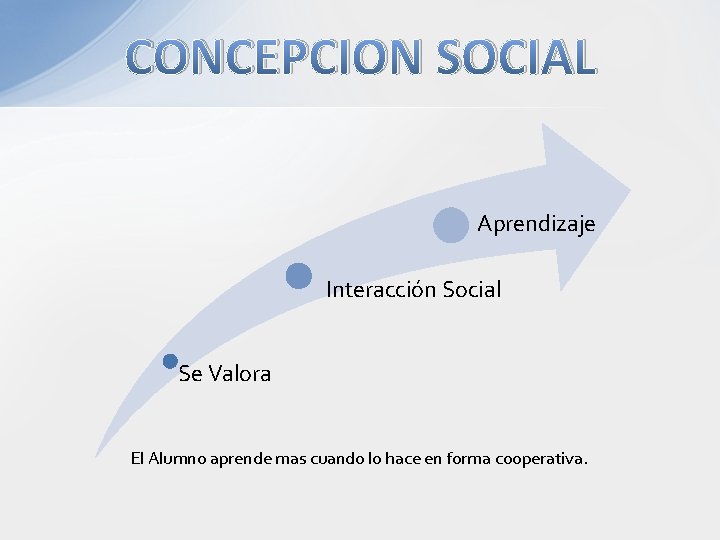 CONCEPCION SOCIAL

Aprendizaje

Interacción Social

Se Valora

El Alumno aprende mas cuando lo hace en forma cooperativa.